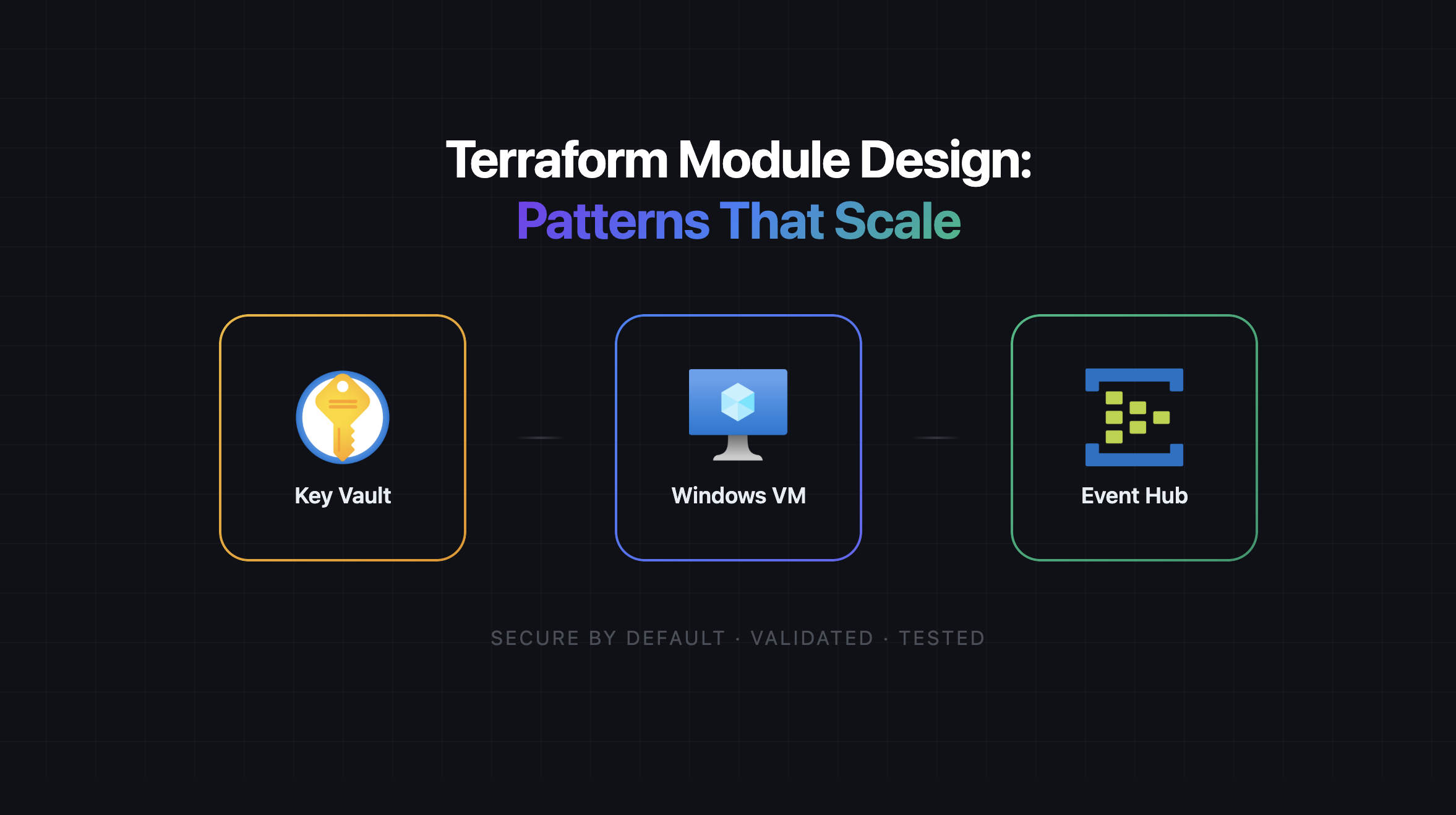 Terraform Module Design:
Patterns That Scale

Key Vault

Windows VM

Event Hub

SECURE BY DEFAULT · VALIDATED · TESTED